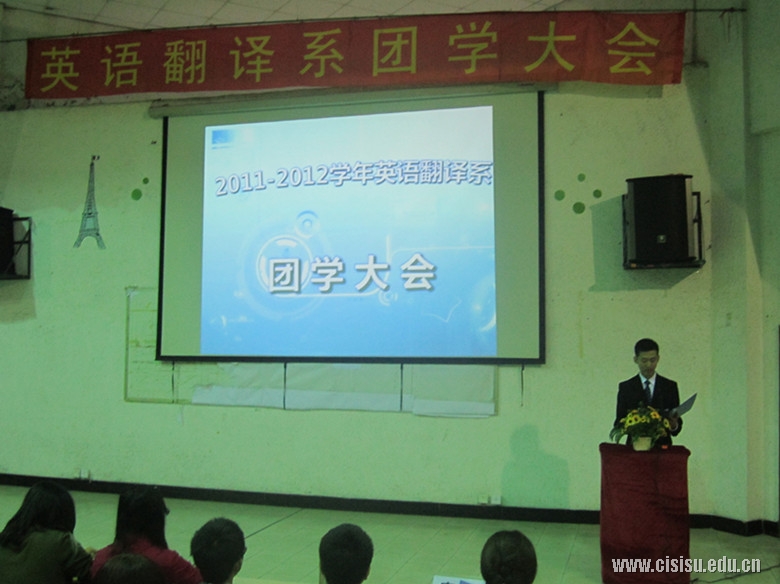 英语翻译系团学大会

2011-2012学年英语翻译系

团学大会

www.cisisu.edu.cn